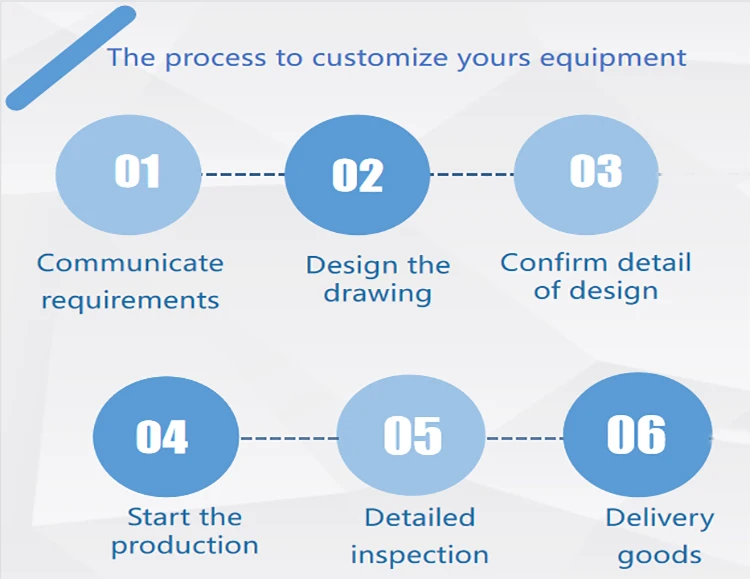 The process to customize yours equipment

01

Communicate requirements

02

Design the drawing

03

Confirm detail of design

04

Start the production

05

Detailed inspection

06

Delivery goods